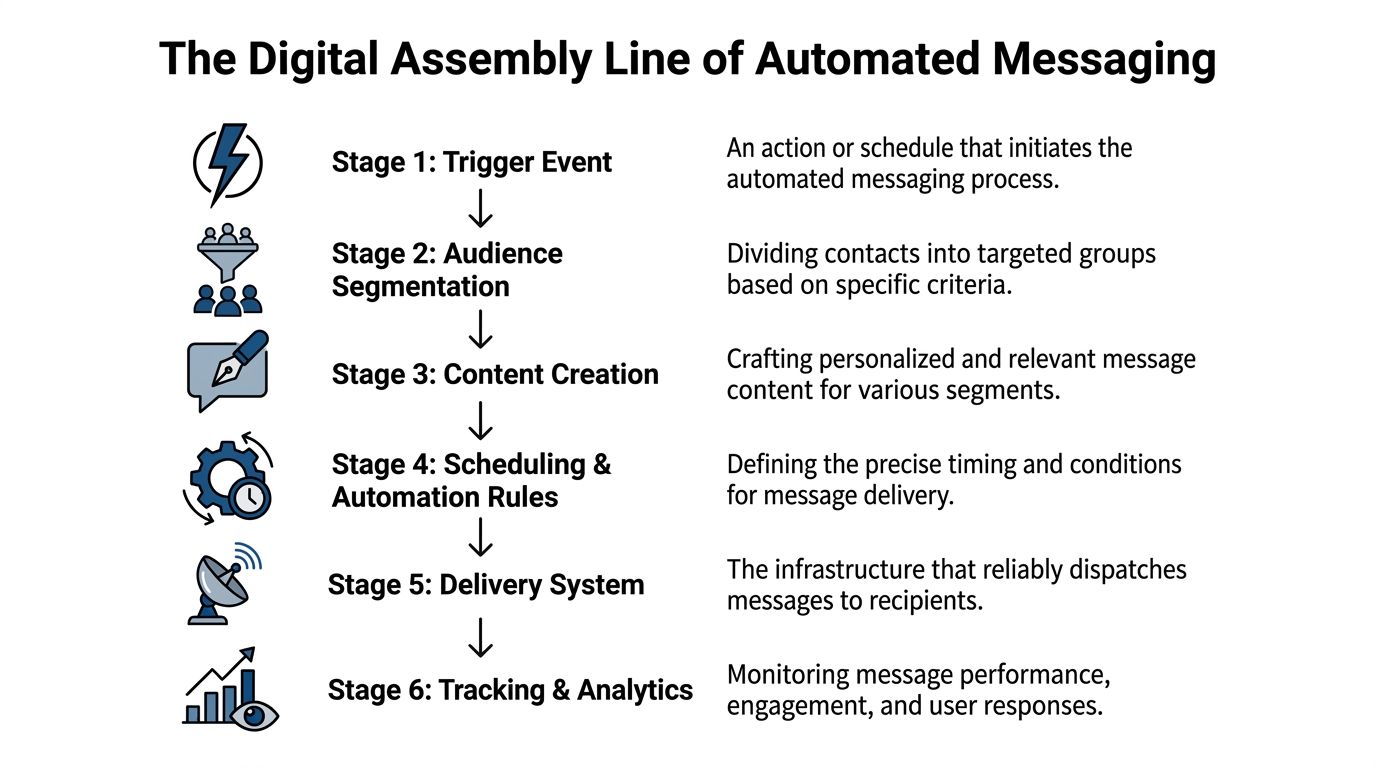 The Digital Assembly Line of Automated Messaging

Stage 1: Trigger Event

An action or schedule that initiates the automated messaging process.

Stage 2: Audience Segmentation

Dividing contacts into targeted groups based on specific criteria.

Stage 3: Content Creation

Crafting personalized and relevant message content for various segments.

Stage 4: Scheduling & Automation Rules

Defining the precise timing and conditions for message delivery.

Stage 5: Delivery System

The infrastructure that reliably dispatches messages to recipients.

Stage 6: Tracking & Analytics

Monitoring message performance, engagement, and user responses.